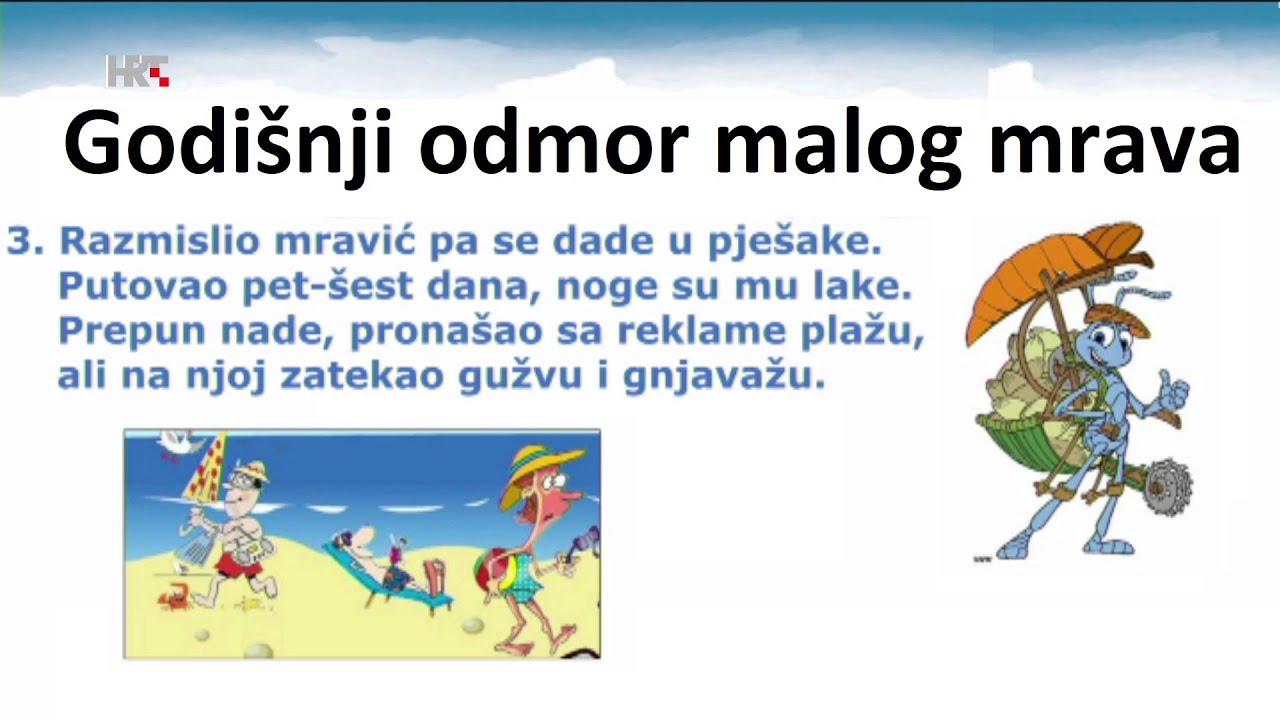 HRT

Godišnji odmor malog mrava

3. Razmislio mravić pa se dade u pješake.
Putovao pet-šest dana, noge su mu lake.
Prepun nade, pronašao sa reklame plažu,
ali na njoj zatekao gužvu i gnjavažu.